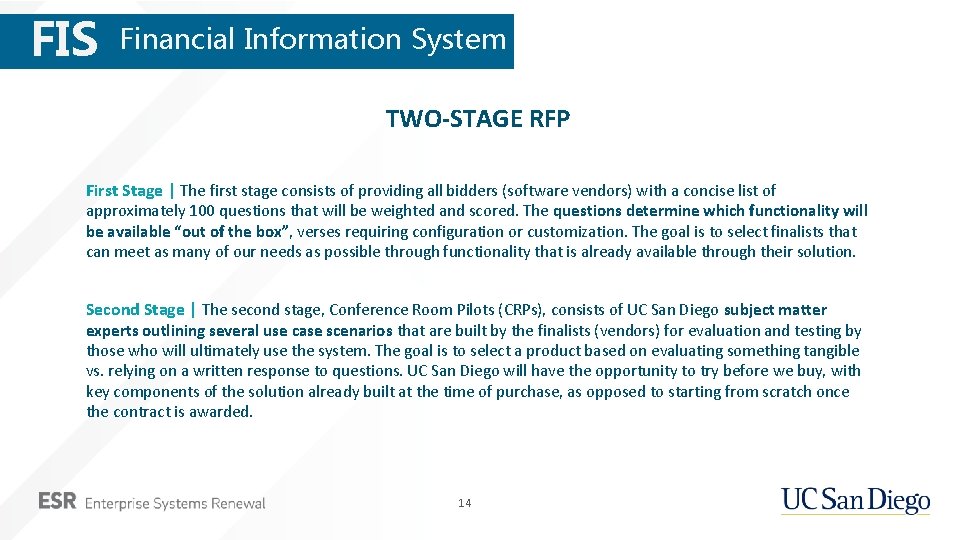 FIS Financial Information System

TWO-STAGE RFP

First Stage | The first stage consists of providing all bidders (software vendors) with a concise list of approximately 100 questions that will be weighted and scored. The questions determine which functionality will be available "out of the box", verses requiring configuration or customization. The goal is to select finalists that can meet as many of our needs as possible through functionality that is already available through their solution.

Second Stage | The second stage, Conference Room Pilots (CRPs), consists of UC San Diego subject matter experts outlining several use case scenarios that are built by the finalists (vendors) for evaluation and testing by those who will ultimately use the system. The goal is to select a product based on evaluating something tangible vs. relying on a written response to questions. UC San Diego will have the opportunity to try before we buy, with key components of the solution already built at the time of purchase, as opposed to starting from scratch once the contract is awarded.

ESR Enterprise Systems Renewal

14

UC San Diego